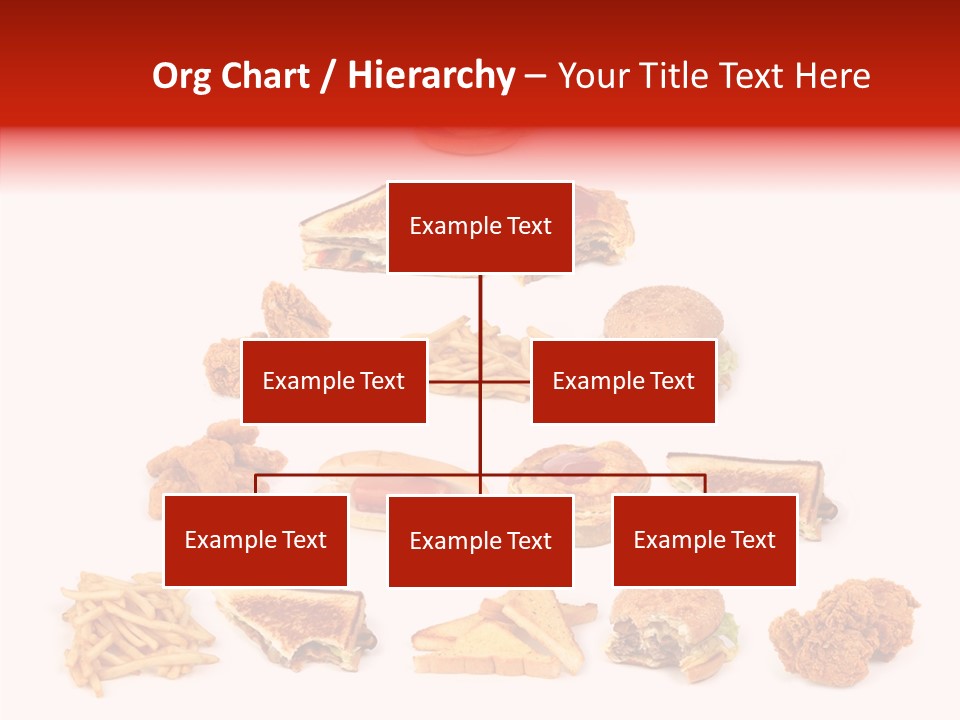 Org Chart / Hierarchy – Your Title Text Here

Example Text

Example Text

Example Text

Example Text

Example Text

Example Text